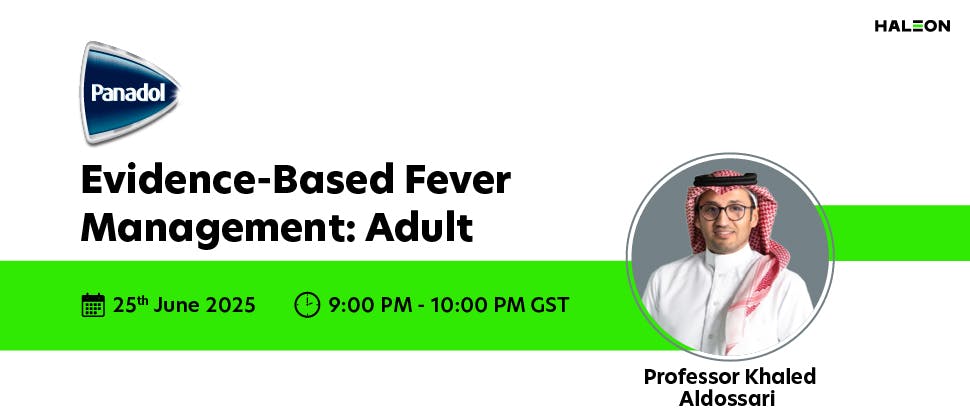 HALEON

Panadol

Evidence-Based Fever Management: Adult

25$^{th}$ June 2025

9:00 PM - 10:00 PM GST

Professor Khaled Aldossari